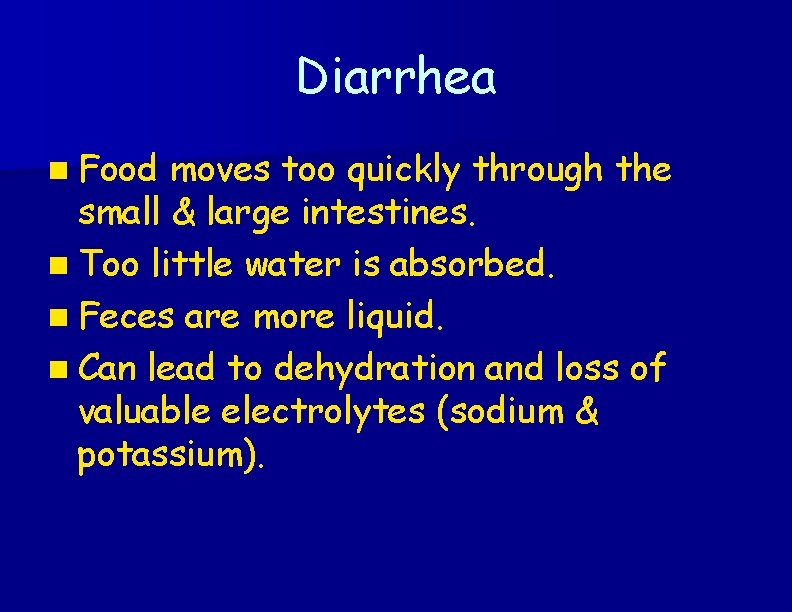 Diarrhea

- Food moves too quickly through the small & large intestines.
- Too little water is absorbed.
- Feces are more liquid.
- Can lead to dehydration and loss of valuable electrolytes (sodium & potassium).